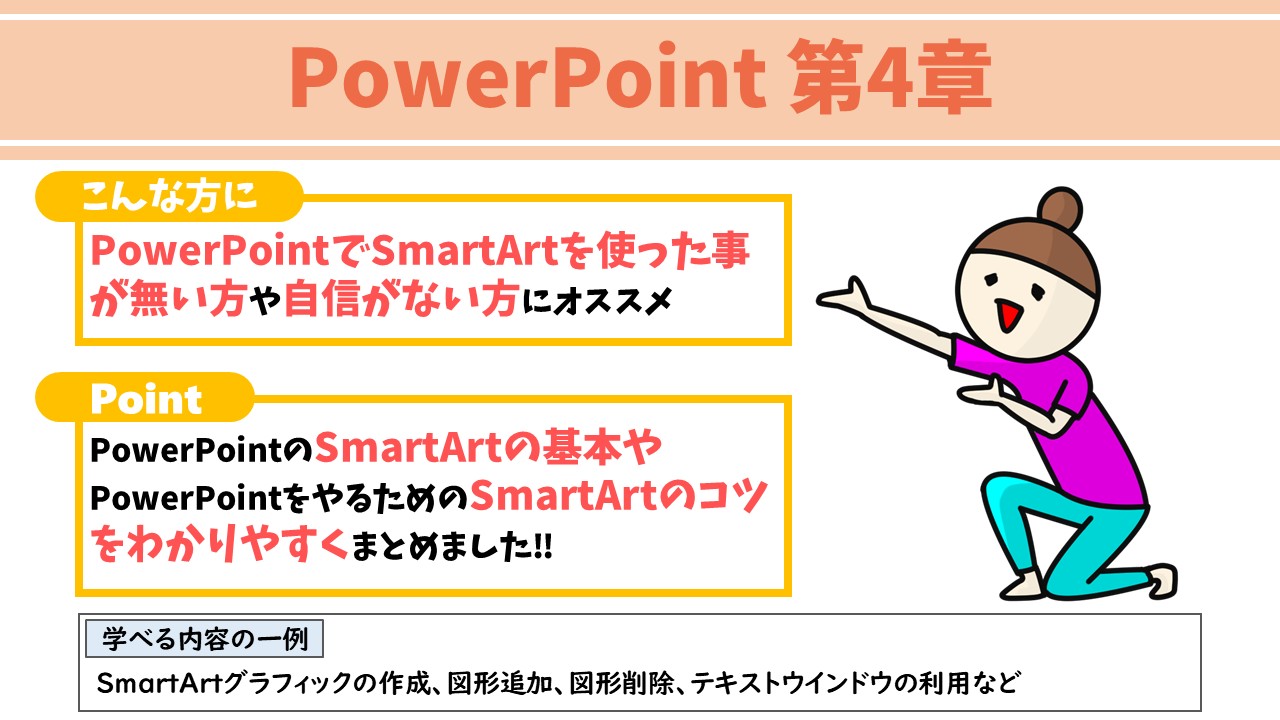 PowerPoint 第4章

こんな方に

PowerPointでSmartArtを使った事が無い方や自信がない方にオススメ

Point

PowerPointのSmartArtの基本やPowerPointをやるためのSmartArtのコツをわかりやすくまとめました!!

学べる内容の一例

SmartArtグラフィックの作成、図形追加、図形削除、テキストウインドウの利用など